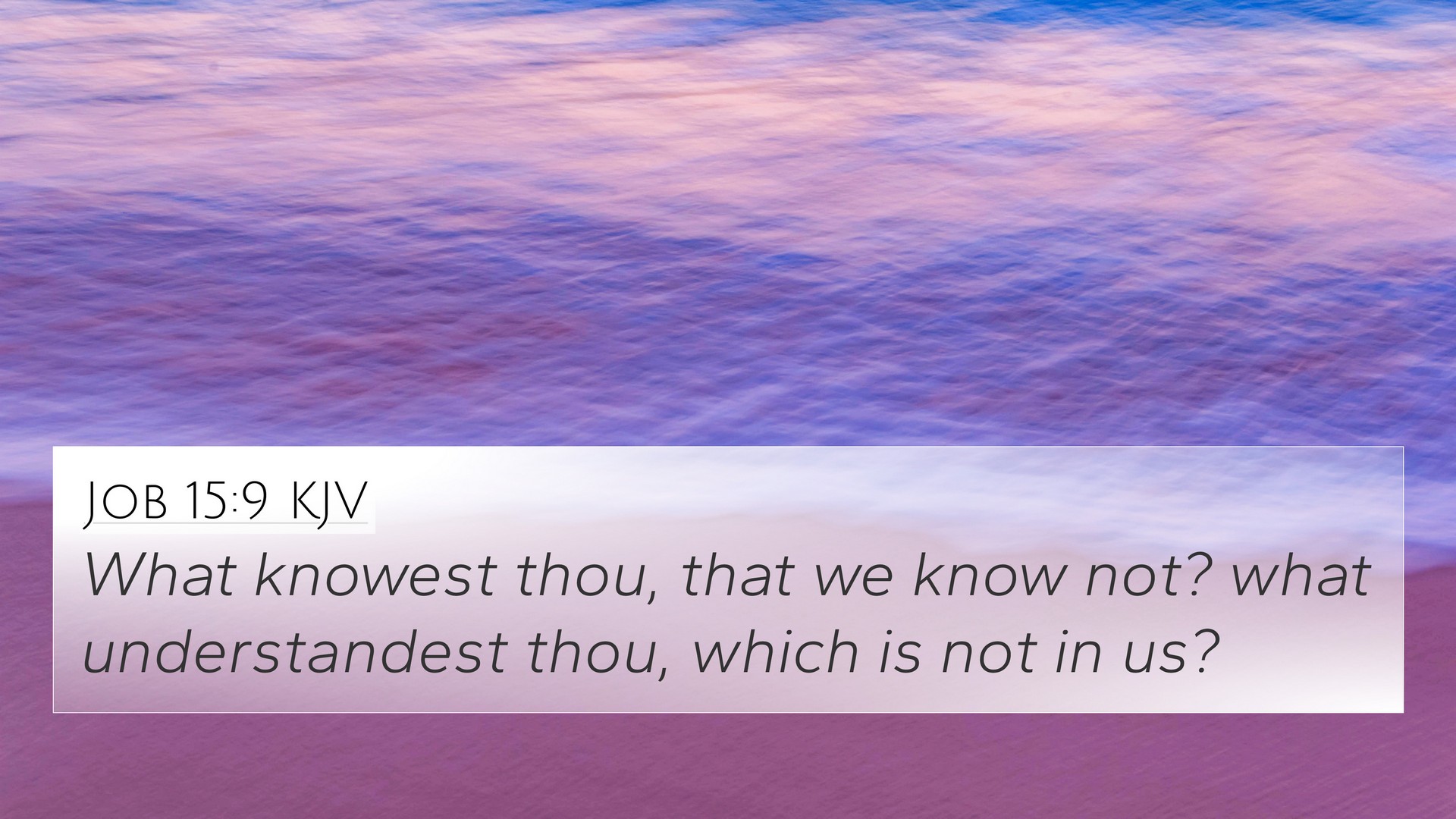 JOB 15:9 KJV

What knowest thou, that we know not? what understandest thou, which is not in us?